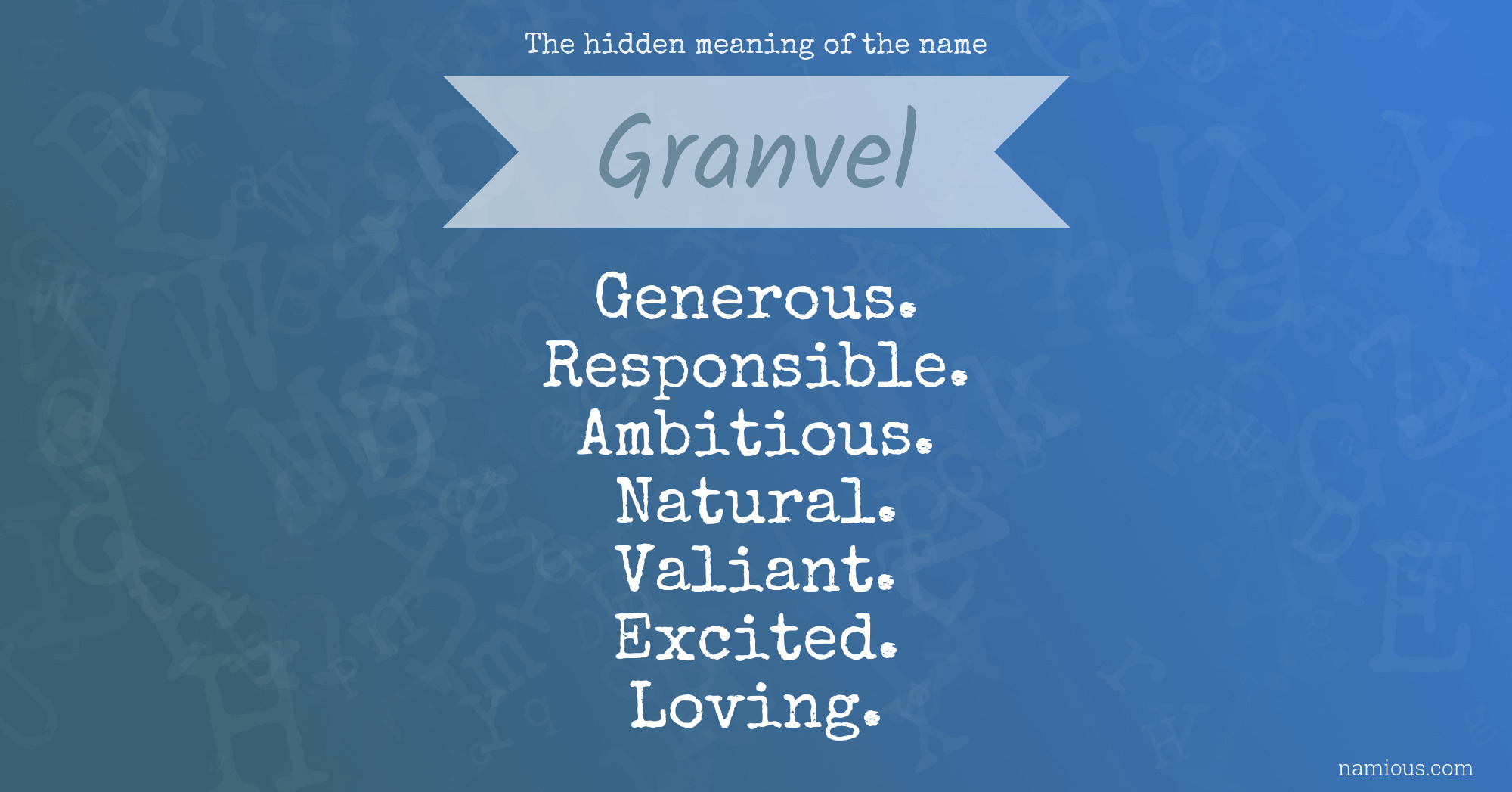 The hidden meaning of the name

Granvel

Generous.
Responsible.
Ambitious.
Natural.
Valiant.
Excited.
Loving.

namious.com